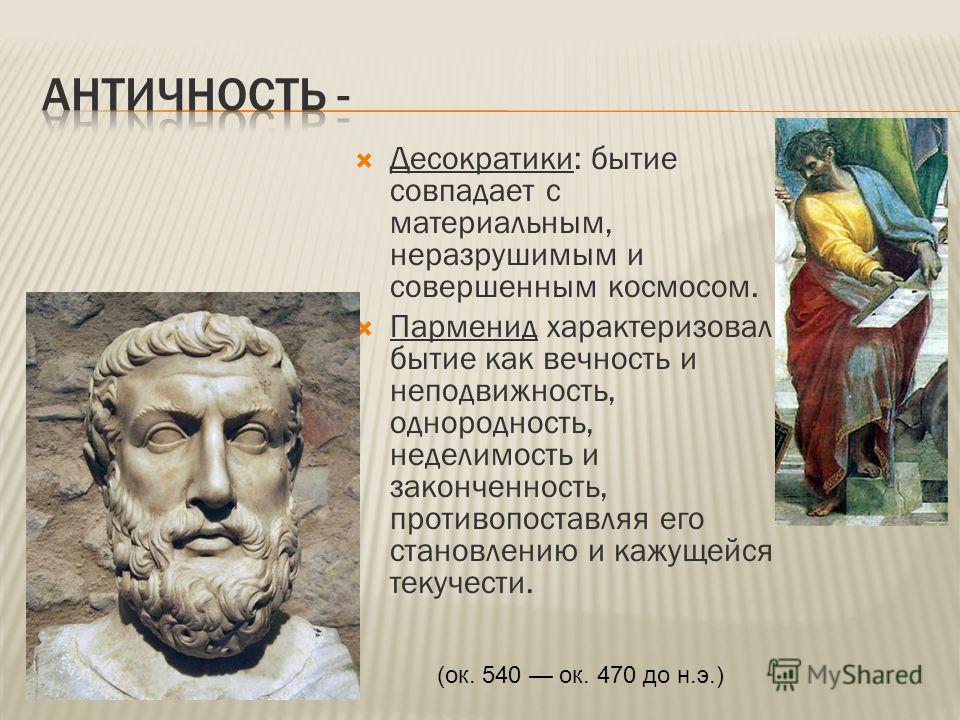 АНТИЧНОСТЬ -

Десократики: бытие совпадает с материальным, неразрушимым и совершенным космосом.

Парменид характеризовал бытие как вечность и неподвижность, однородность, неделимость и законченность, противопоставляя его становлению и кажущейся текучести.

(ок. 540 — ок. 470 до н.э.)

MyShared